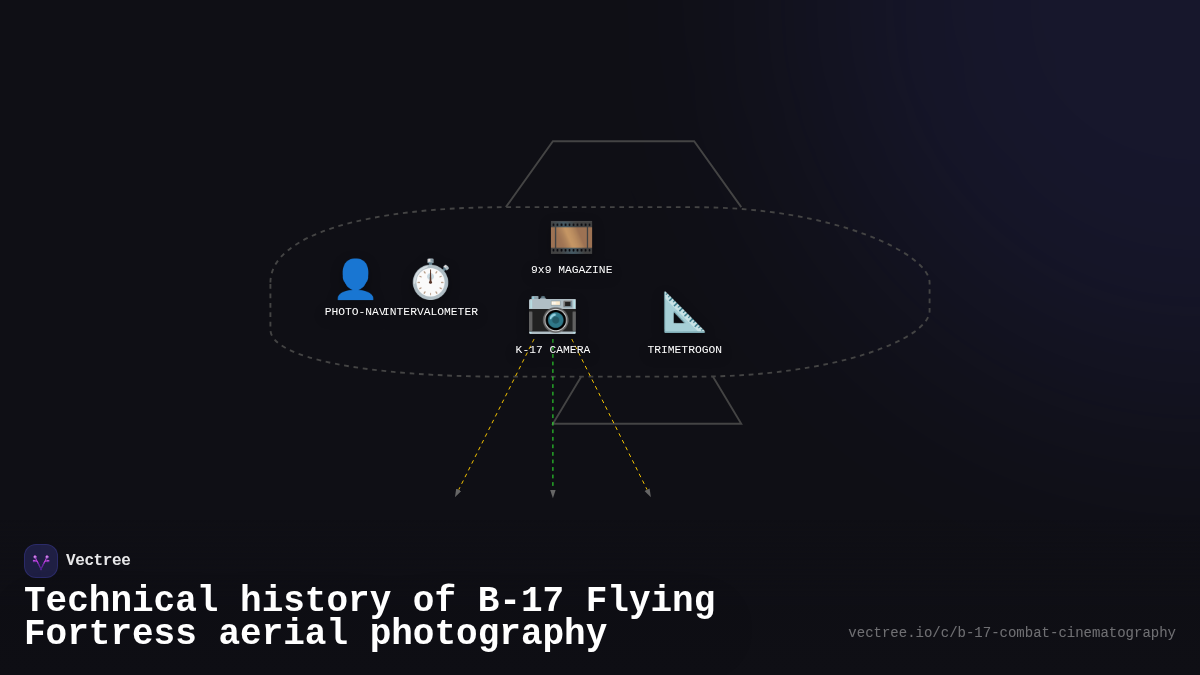 9x9 MAGAZINE

PHOTO-NAV

INTERVALOMETER

K-17 CAMERA

TRIMETROGON

Vectree

Technical history of B-17 Flying Fortress aerial photography

vectree.io/c/b-17-combat-cinematography